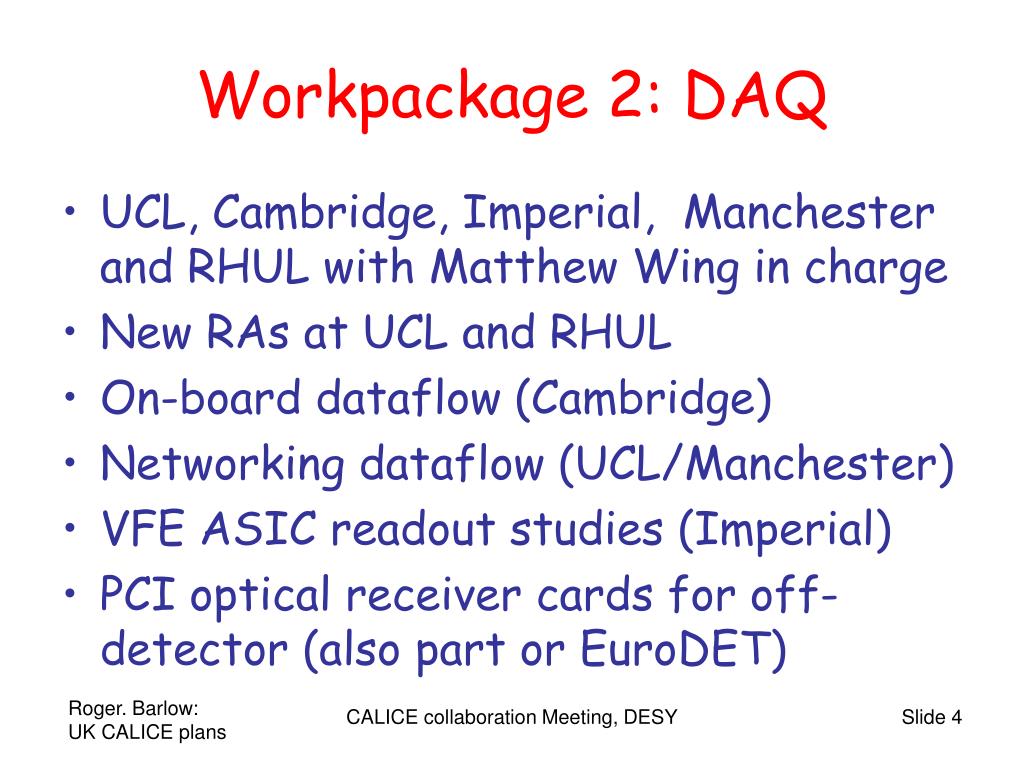 Workpackage 2: DAQ

• UCL, Cambridge, Imperial, Manchester and RHUL with Matthew Wing in charge
• New RAs at UCL and RHUL
• On-board dataflow (Cambridge)
• Networking dataflow (UCL/Manchester)
• VFE ASIC readout studies (Imperial)
• PCI optical receiver cards for off-detector (also part or EuroDET)

Roger. Barlow:
UK CALICE plans

CALICE collaboration Meeting, DESY

Slide 4